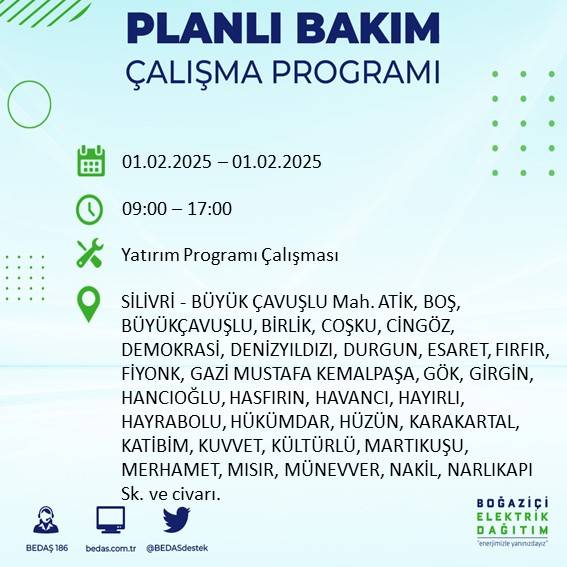 PLANLI BAKIM
ÇALIŞMA PROGRAMI

01.02.2025 – 01.02.2025

09:00 – 17:00

Yatırım Programı Çalışması

SİLİVRİ - BÜYÜK ÇAVUŞLU Mah. ATİK, BOŞ, BÜYÜKÇAVUŞLU, BİRLİK, COŞKU, CİNGÖZ, DEMOKRASİ, DENİZYILDIZI, DURGUN, ESARET, FIRFIR, FİYONK, GAZİ MUSTAFA KEMALPAŞA, GÖK, GİRGİN, HANCIOĞLU, HASFIRIN, HAVANCI, HAYIRLI, HAYRABOLU, HÜKÜMDAR, HÜZÜN, KARAKARTAL, KATİBİM, KUVVET, KÜLTÜRLÜ, MARTIKUŞU, MERHAMET, MISIR, MÜNEVVER, NAKİL, NARLIKAPI Sk. ve civarı.

BEDAŞ 186
bedas.com.tr
@BEDASdestek

BOĞAZİÇİ
ELEKTRİK
DAĞITIM
"enerjimizle yanınızdayız"